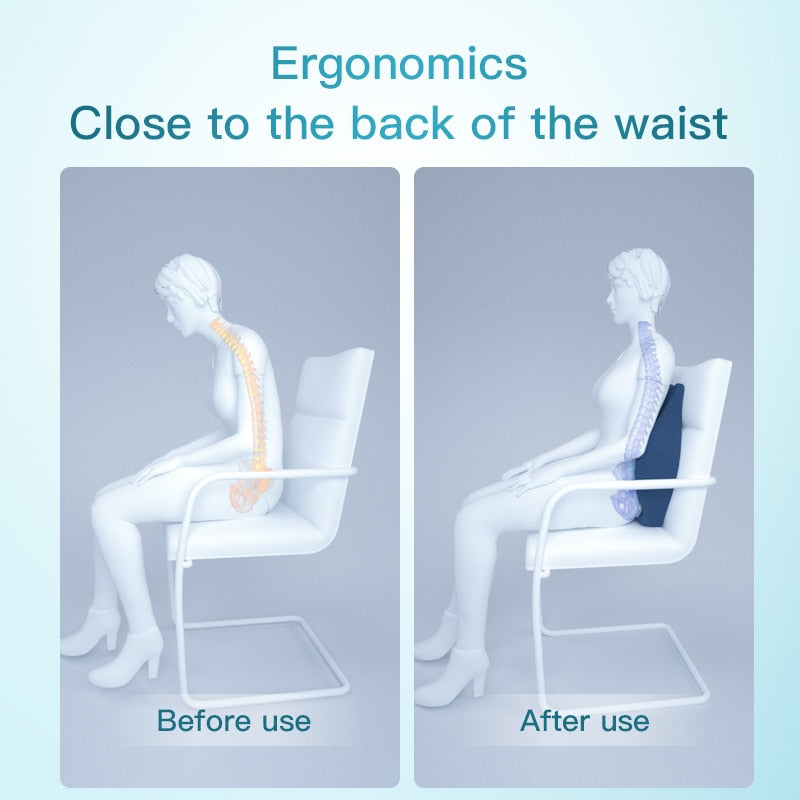 Ergonomics
Close to the back of the waist

Before use

After use